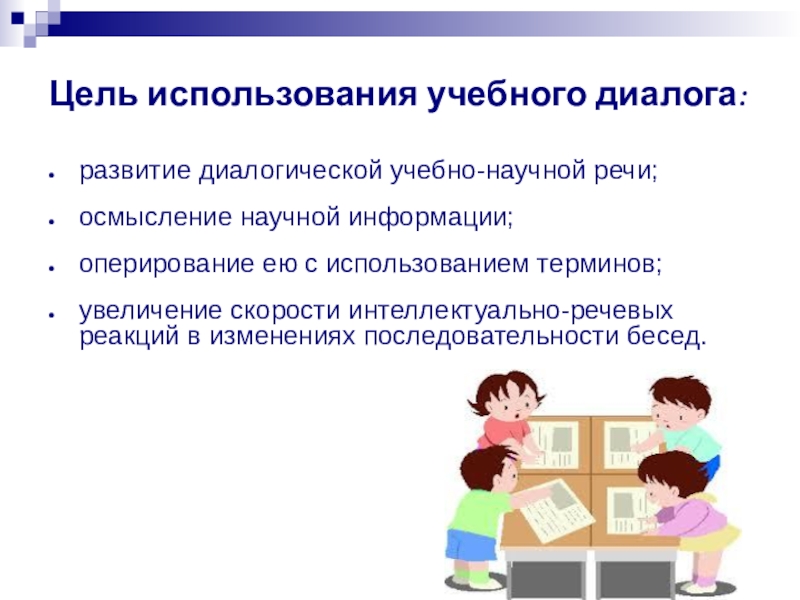 Цель использования учебного диалога:

- развитие диалогической учебно-научной речи;
- осмысление научной информации;
- оперирование ею с использованием терминов;
- увеличение скорости интеллектуально-речевых реакций в изменениях последовательности бесед.